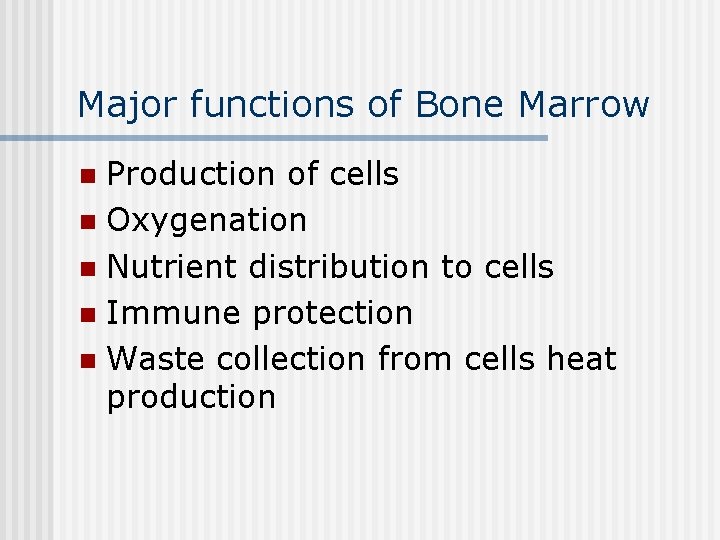 Major functions of Bone Marrow

- Production of cells
- Oxygenation
- Nutrient distribution to cells
- Immune protection
- Waste collection from cells heat production